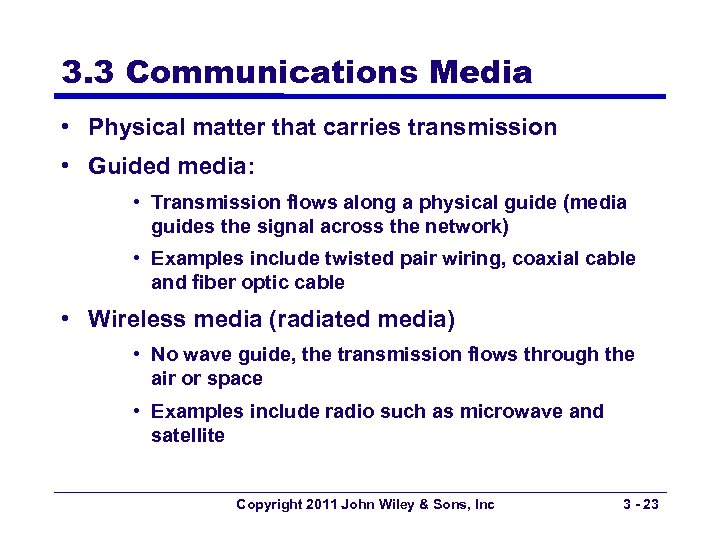 3.3 Communications Media

• Physical matter that carries transmission

• Guided media:

• Transmission flows along a physical guide (media guides the signal across the network)

• Examples include twisted pair wiring, coaxial cable and fiber optic cable

• Wireless media (radiated media)

• No wave guide, the transmission flows through the air or space

• Examples include radio such as microwave and satellite

Copyright 2011 John Wiley & Sons, Inc

3 - 23